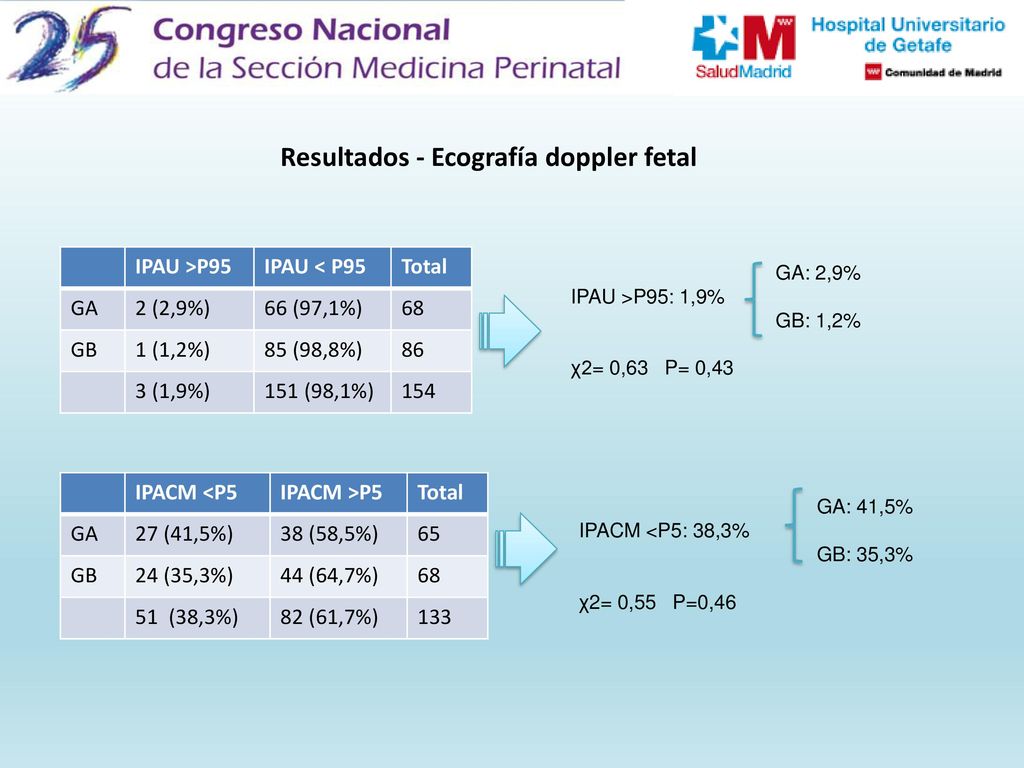 25 Congreso Nacional de la Sección Medicina Perinatal

SaludMadrid

Hospital Universitario de Getafe

Comunidad de Madrid

Resultados - Ecografía doppler fetal

| | IPAU >P95 | IPAU < P95 | Total |
|---|---|---|---|
| GA | 2 (2,9%) | 66 (97,1%) | 68 |
| GB | 1 (1,2%) | 85 (98,8%) | 86 |
| | 3 (1,9%) | 151 (98,1%) | 154 |

IPAU >P95: 1,9%

GA: 2,9%

GB: 1,2%

χ2= 0,63 P= 0,43

| | IPACM <P5 | IPACM >P5 | Total |
|---|---|---|---|
| GA | 27 (41,5%) | 38 (58,5%) | 65 |
| GB | 24 (35,3%) | 44 (64,7%) | 68 |
| | 51 (38,3%) | 82 (61,7%) | 133 |

IPACM <P5: 38,3%

GA: 41,5%

GB: 35,3%

χ2= 0,55 P=0,46